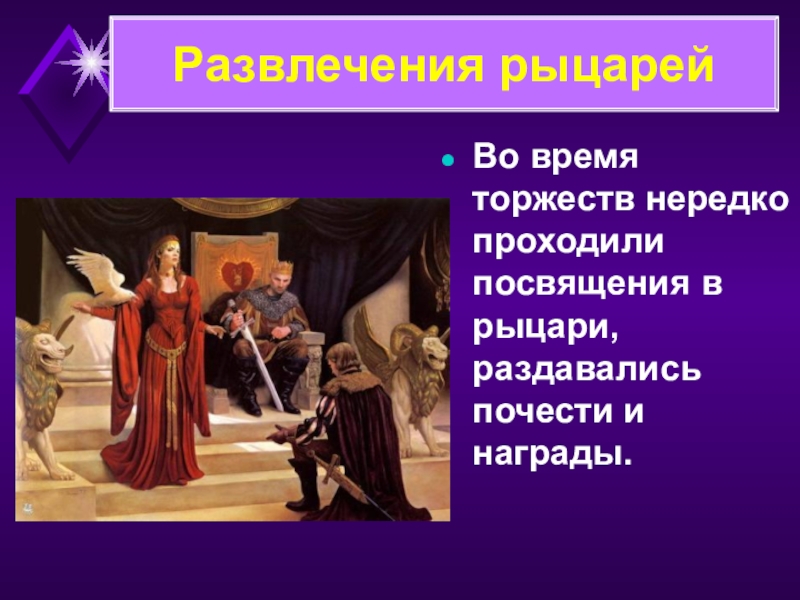 Развлечения рыцарей

Во время торжеств нередко проходили посвящения в рыцари, раздавались почести и награды.